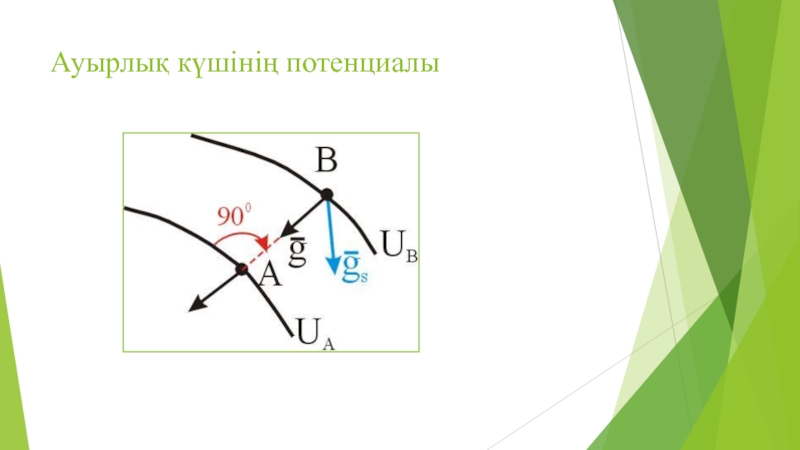 Ауырлық күшінің потенциалы

B

$90^0$

$\bar{g}$

$\bar{g}_s$

$U_B$

A

$U_A$